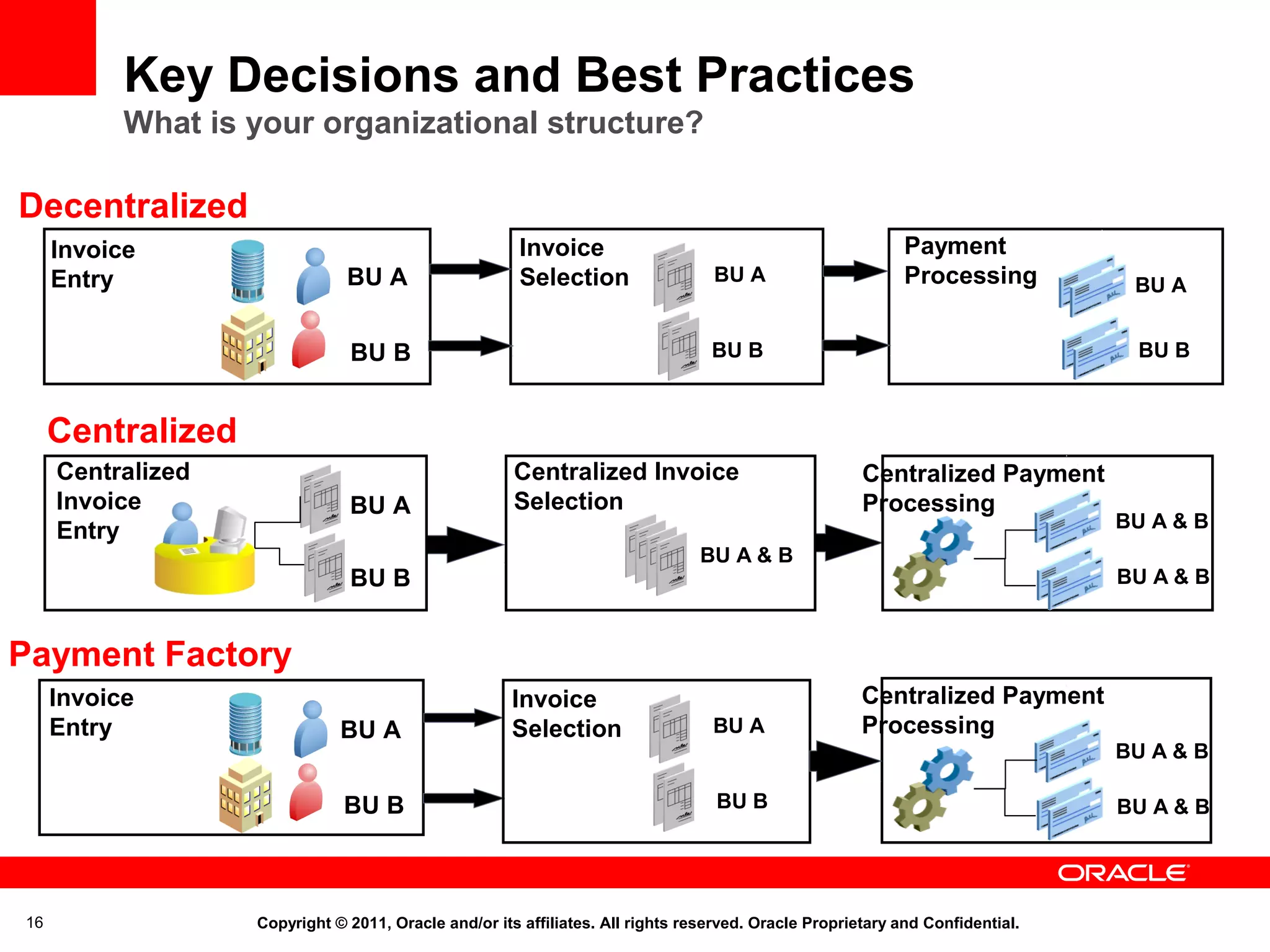 Key Decisions and Best Practices
What is your organizational structure?

Decentralized

Invoice Entry
BU A
BU B

Invoice Selection
BU A
BU B

Payment Processing
BU A
BU B

Centralized

Centralized Invoice Entry
BU A
BU B

Centralized Invoice Selection
BU A & B

Centralized Payment Processing
BU A & B
BU A & B

Payment Factory

Invoice Entry
BU A
BU B

Invoice Selection
BU A
BU B

Centralized Payment Processing
BU A & B
BU A & B

ORACLE

16

Copyright © 2011, Oracle and/or its affiliates. All rights reserved. Oracle Proprietary and Confidential.